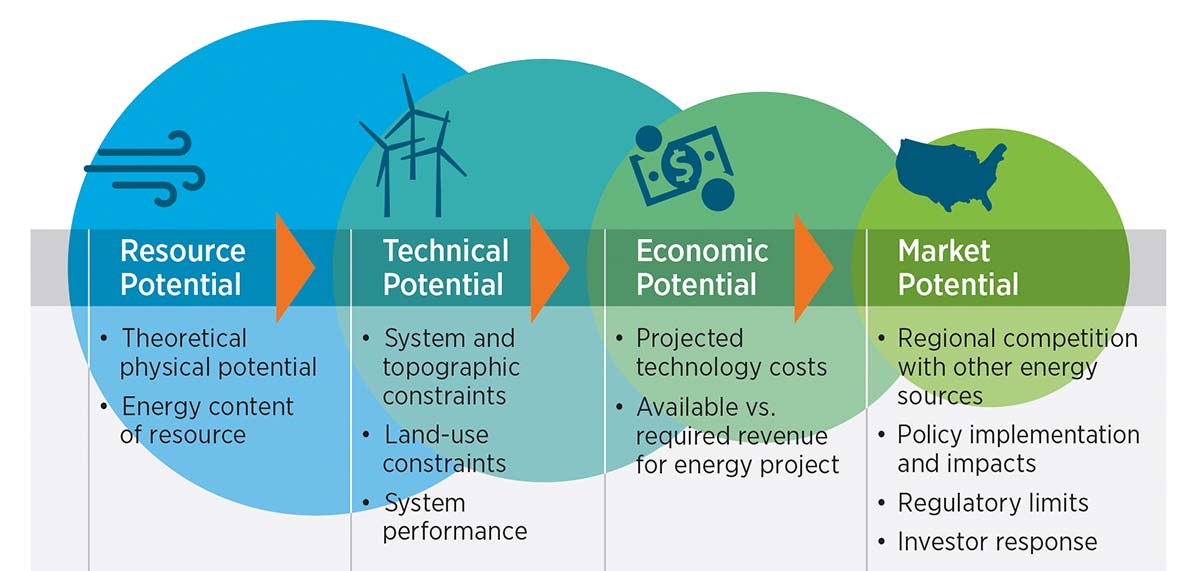 Resource Potential

• Theoretical physical potential
• Energy content of resource

Technical Potential

• System and topographic constraints
• Land-use constraints
• System performance

Economic Potential

• Projected technology costs
• Available vs. required revenue for energy project

Market Potential

• Regional competition with other energy sources
• Policy implementation and impacts
• Regulatory limits
• Investor response